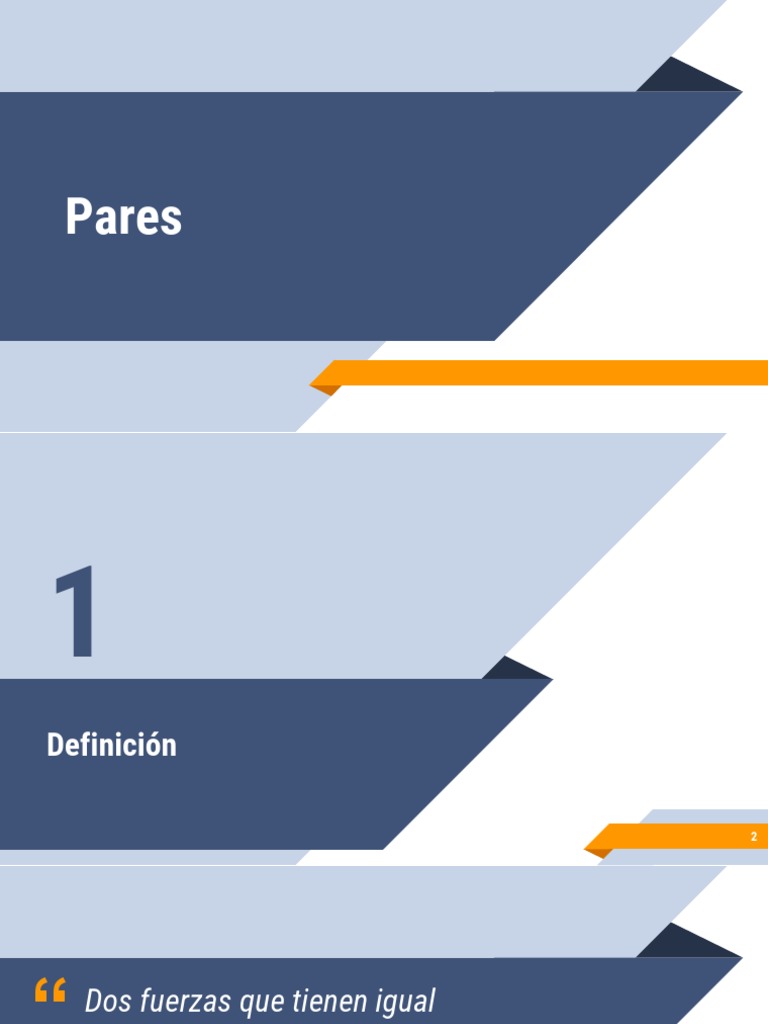 Pares

1

Definición

2

“ Dos fuerzas que tienen igual